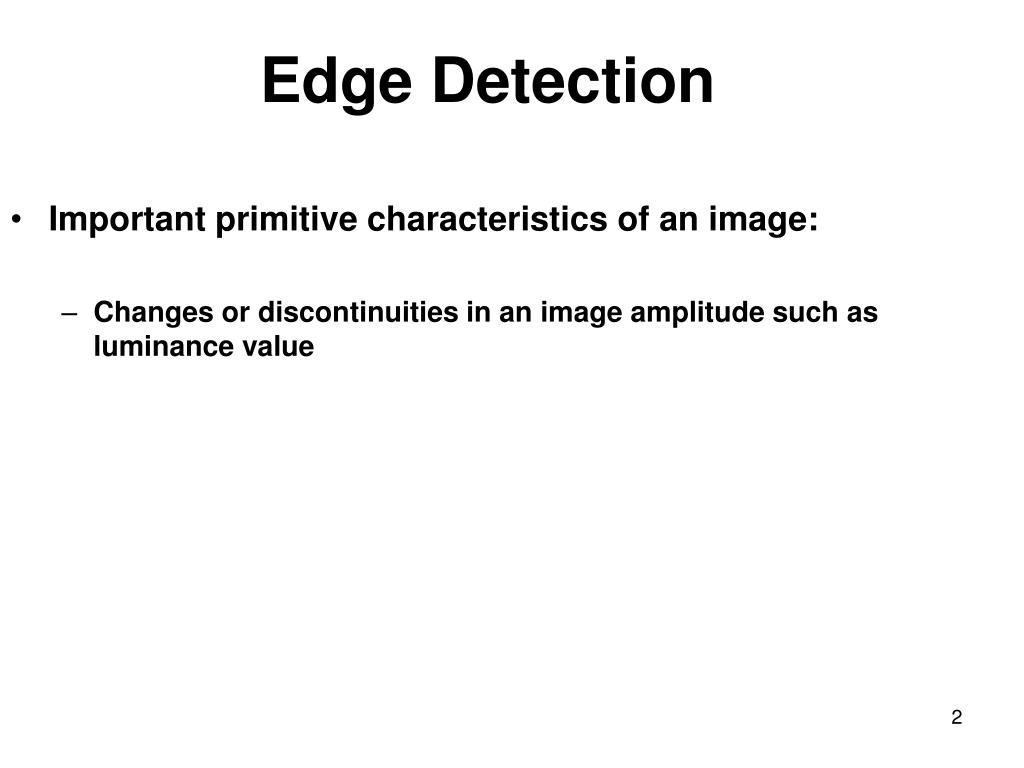 Edge Detection

• Important primitive characteristics of an image:

– Changes or discontinuities in an image amplitude such as luminance value

2